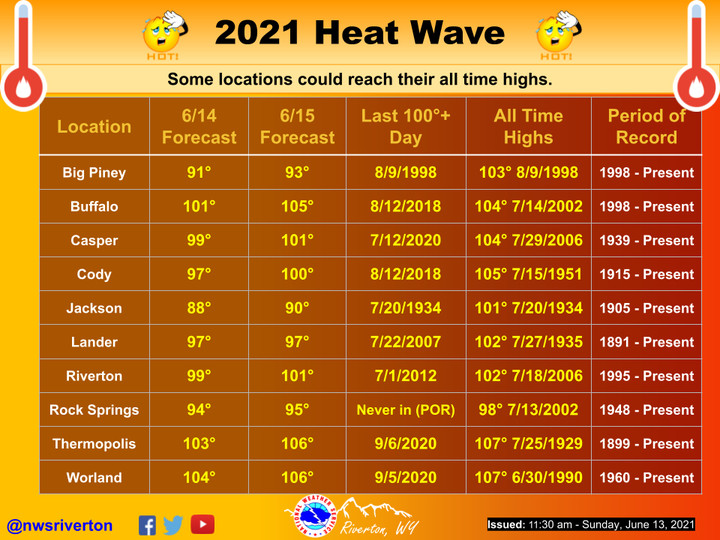 HOT!

2021 Heat Wave

HOT!

Some locations could reach their all time highs.

| Location | 6/14 Forecast | 6/15 Forecast | Last 100°+ Day | All Time Highs | Period of Record |
|---|---|---|---|---|---|
| Big Piney | 91° | 93° | 8/9/1998 | 103° 8/9/1998 | 1998 - Present |
| Buffalo | 101° | 105° | 8/12/2018 | 104° 7/14/2002 | 1998 - Present |
| Casper | 99° | 101° | 7/12/2020 | 104° 7/29/2006 | 1939 - Present |
| Cody | 97° | 100° | 8/12/2018 | 105° 7/15/1951 | 1915 - Present |
| Jackson | 88° | 90° | 7/20/1934 | 101° 7/20/1934 | 1905 - Present |
| Lander | 97° | 97° | 7/22/2007 | 102° 7/27/1935 | 1891 - Present |
| Riverton | 99° | 101° | 7/1/2012 | 102° 7/18/2006 | 1995 - Present |
| Rock Springs | 94° | 95° | Never in (POR) | 98° 7/13/2002 | 1948 - Present |
| Thermopolis | 103° | 106° | 9/6/2020 | 107° 7/25/1929 | 1899 - Present |
| Worland | 104° | 106° | 9/5/2020 | 107° 6/30/1990 | 1960 - Present |

@nwsriverton

NATIONAL WEATHER SERVICE

Riverton, WY

Issued: 11:30 am - Sunday, June 13, 2021